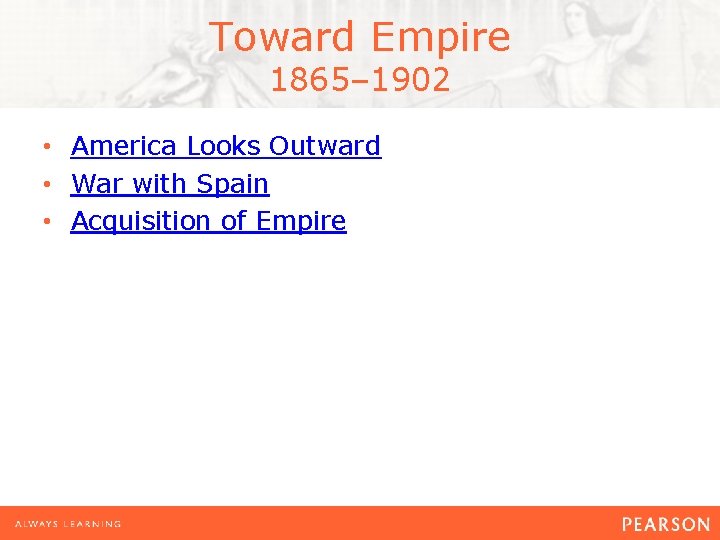 Toward Empire
1865–1902

• America Looks Outward
• War with Spain
• Acquisition of Empire

ALWAYS LEARNING

PEARSON